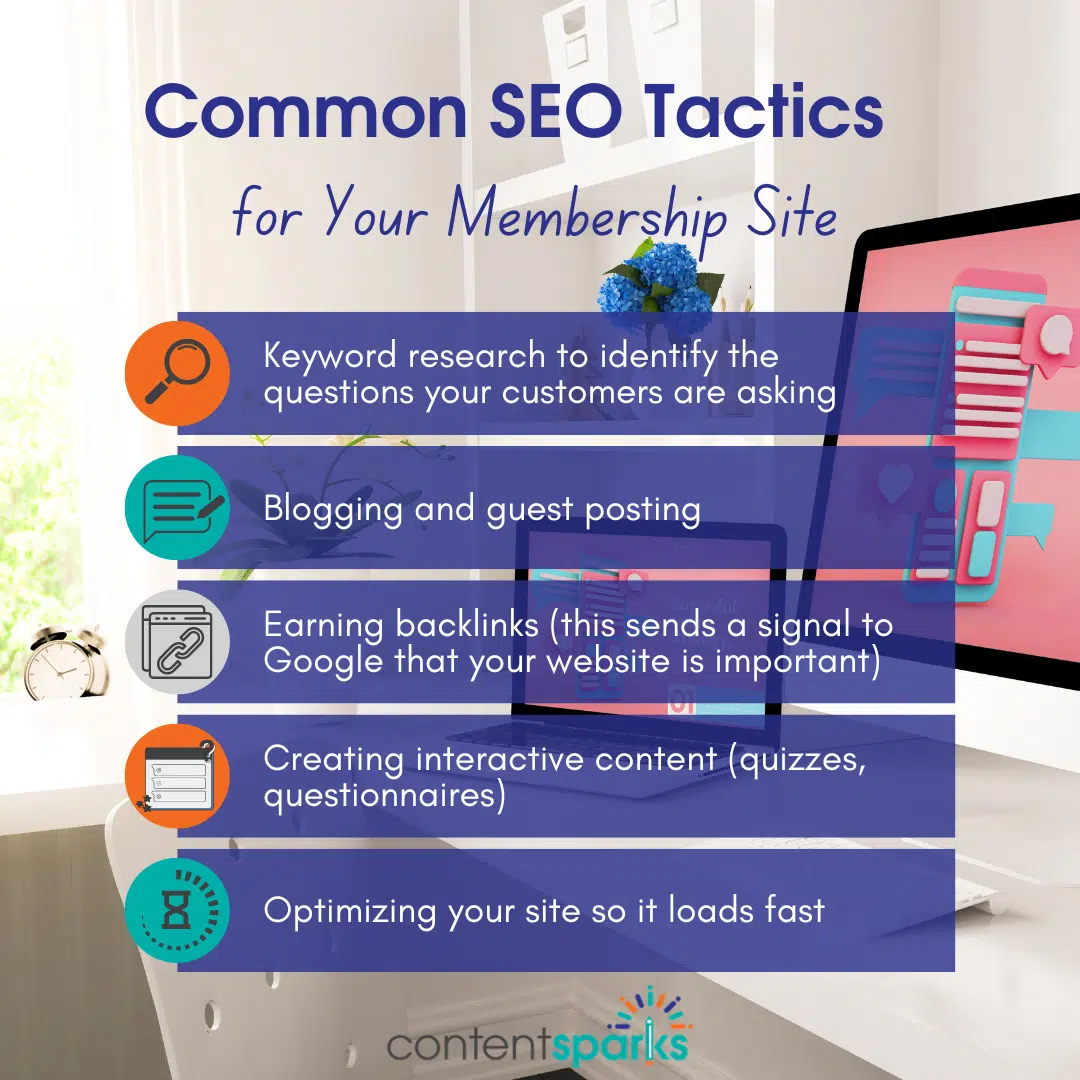 Common SEO Tactics

for Your Membership Site

Keyword research to identify the questions your customers are asking

Blogging and guest posting

Earning backlinks (this sends a signal to Google that your website is important)

Creating interactive content (quizzes, questionnaires)

Optimizing your site so it loads fast

contentsparks